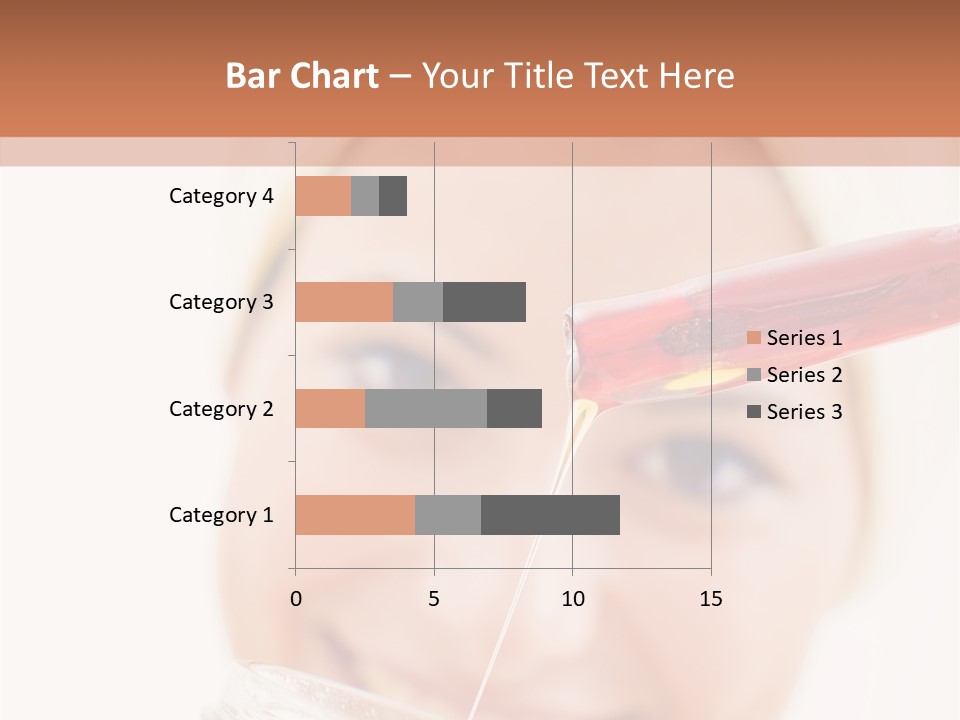 Bar Chart – Your Title Text Here

Category 4
Category 3
Category 2
Category 1

0
5
10
15

Series 1
Series 2
Series 3